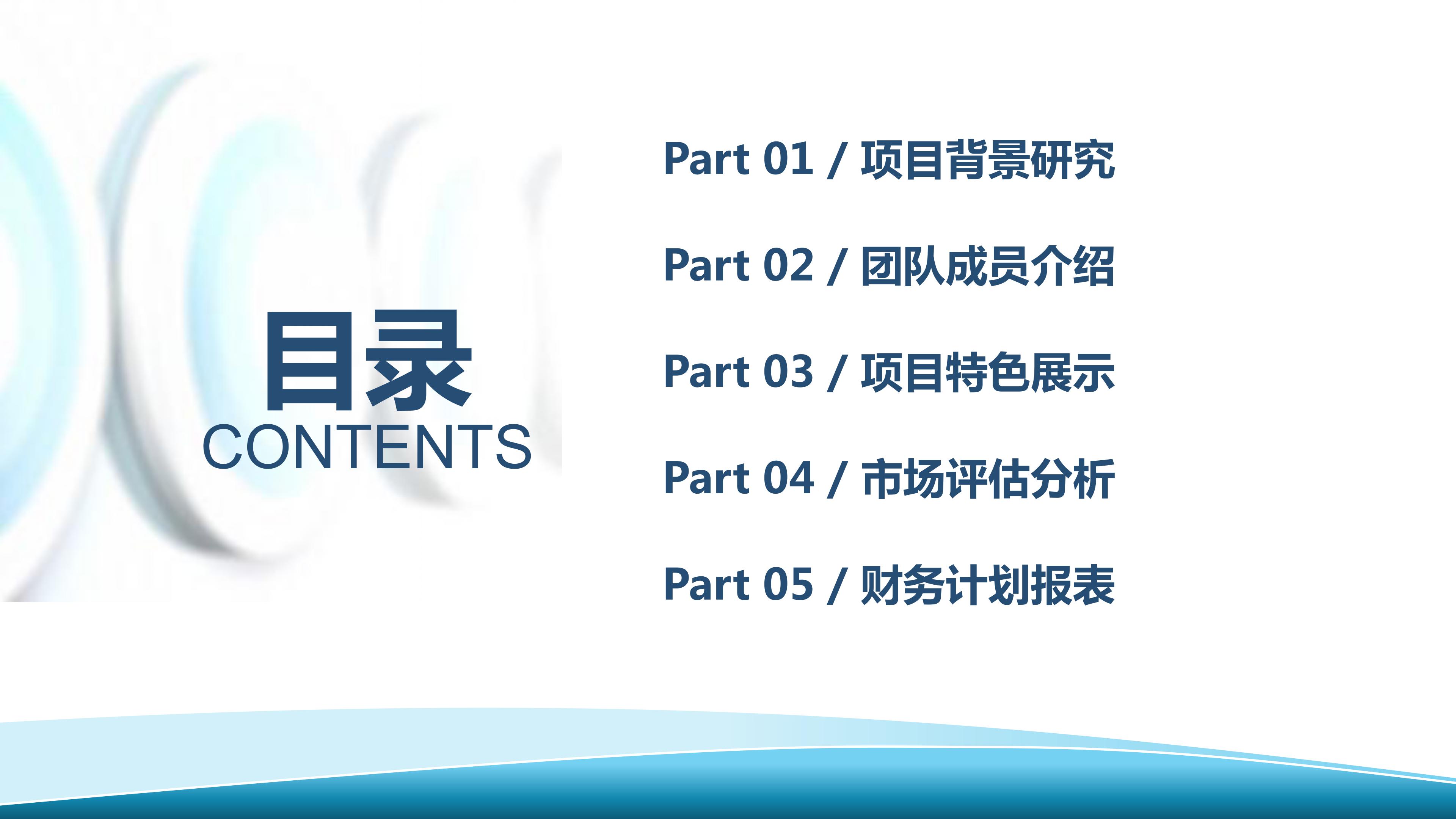 目录
CONTENTS

Part 01 / 项目背景研究

Part 02 / 团队成员介绍

Part 03 / 项目特色展示

Part 04 / 市场评估分析

Part 05 / 财务计划报表